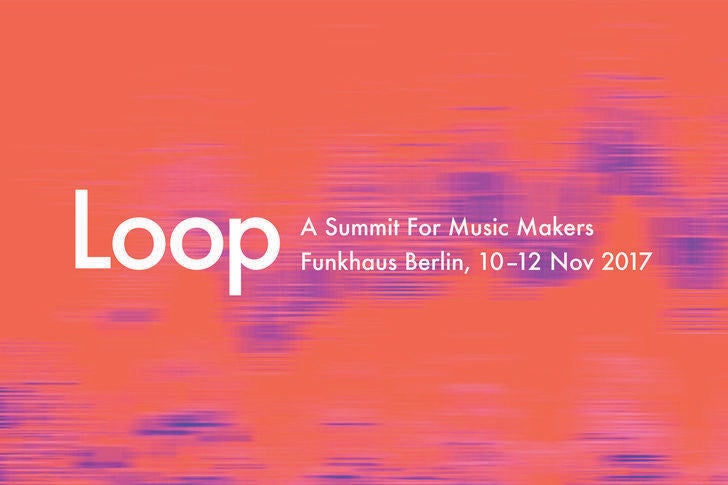 Loop

A Summit For Music Makers
Funkhaus Berlin, 10–12 Nov 2017